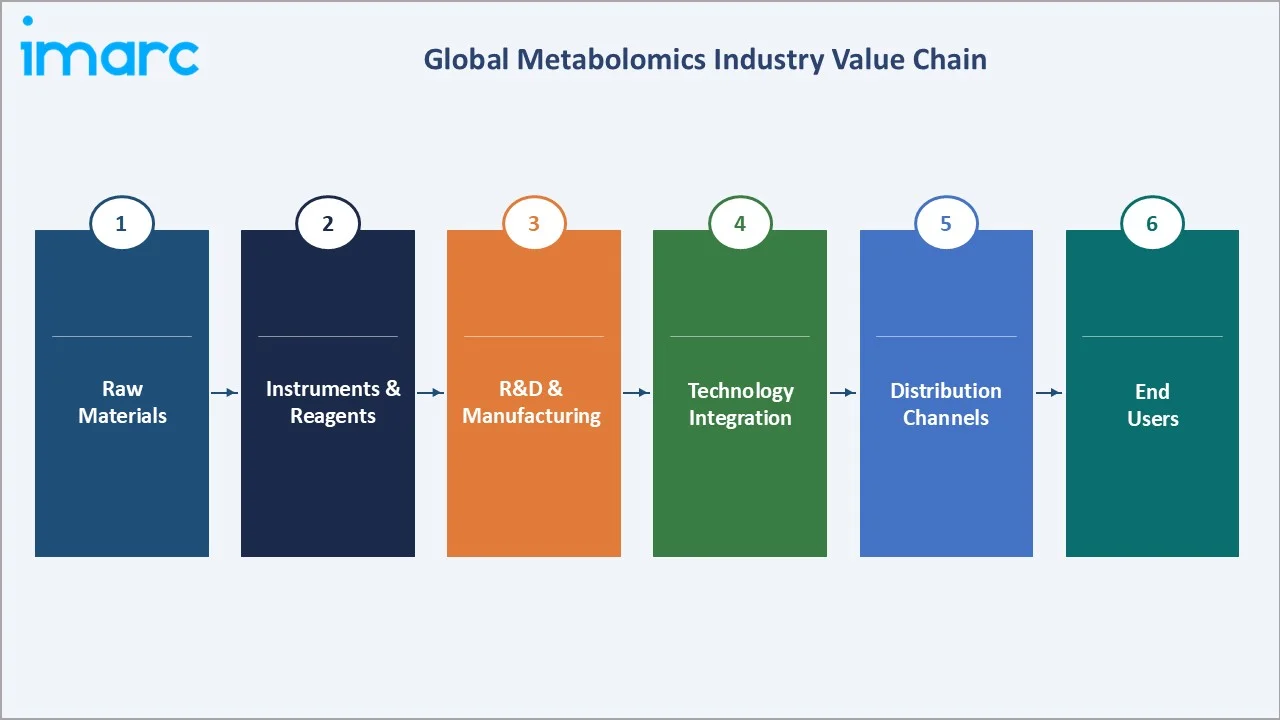 imarc

Global Metabolomics Industry Value Chain

1
Raw Materials

2
Instruments & Reagents

3
R&D & Manufacturing

4
Technology Integration

5
Distribution Channels

6
End Users